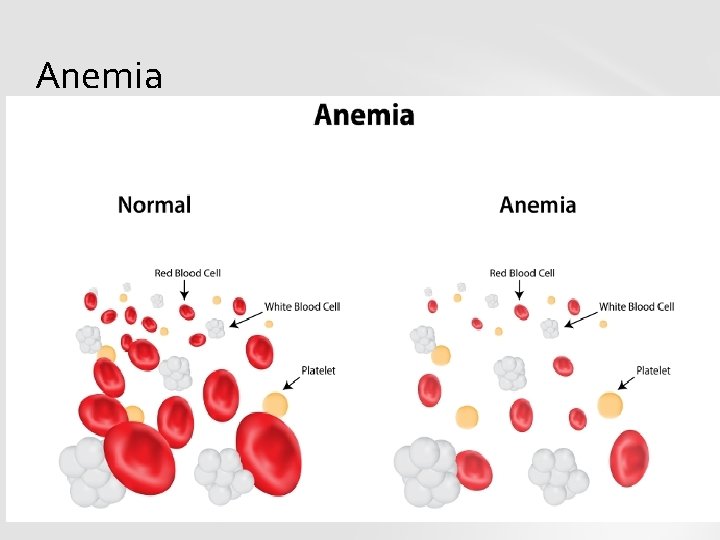 Anemia

Anemia

Normal

Red Blood Cell

White Blood Cell

Platelet

Anemia

Red Blood Cell

White Blood Cell

Platelet